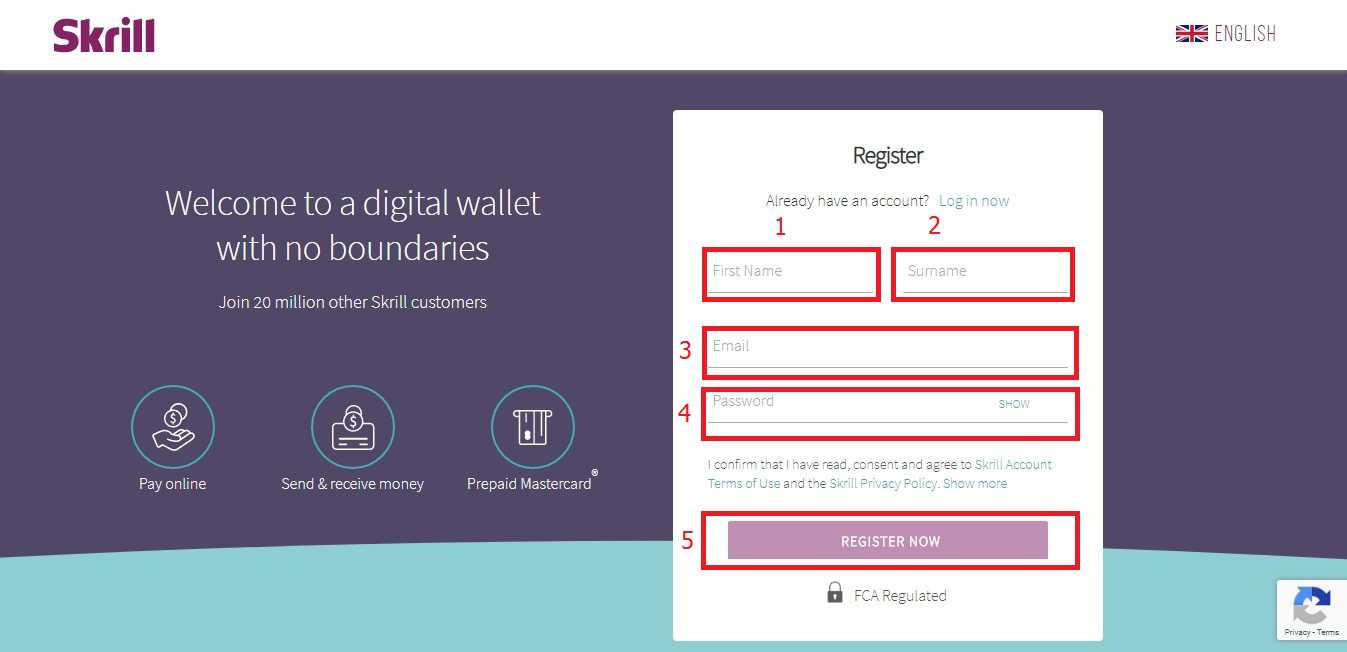 Skrill

ENGLISH

Welcome to a digital wallet with no boundaries

Join 20 million other Skrill customers

Pay online

Send & receive money

Prepaid Mastercard®

Register

Already have an account? Log in now

1

2

First Name

Surname

3

Email

4

Password

SHOW

I confirm that I have read, consent and agree to Skrill Account Terms of Use and the Skrill Privacy Policy. Show more

5

REGISTER NOW

FCA Regulated

Privacy - Terms